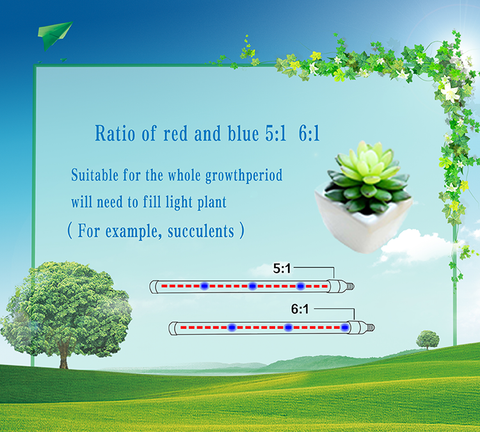 Ratio of red and blue 5:1 6:1

Suitable for the whole growthperiod will need to fill light plant

( For example, succulents )

5:1

6:1